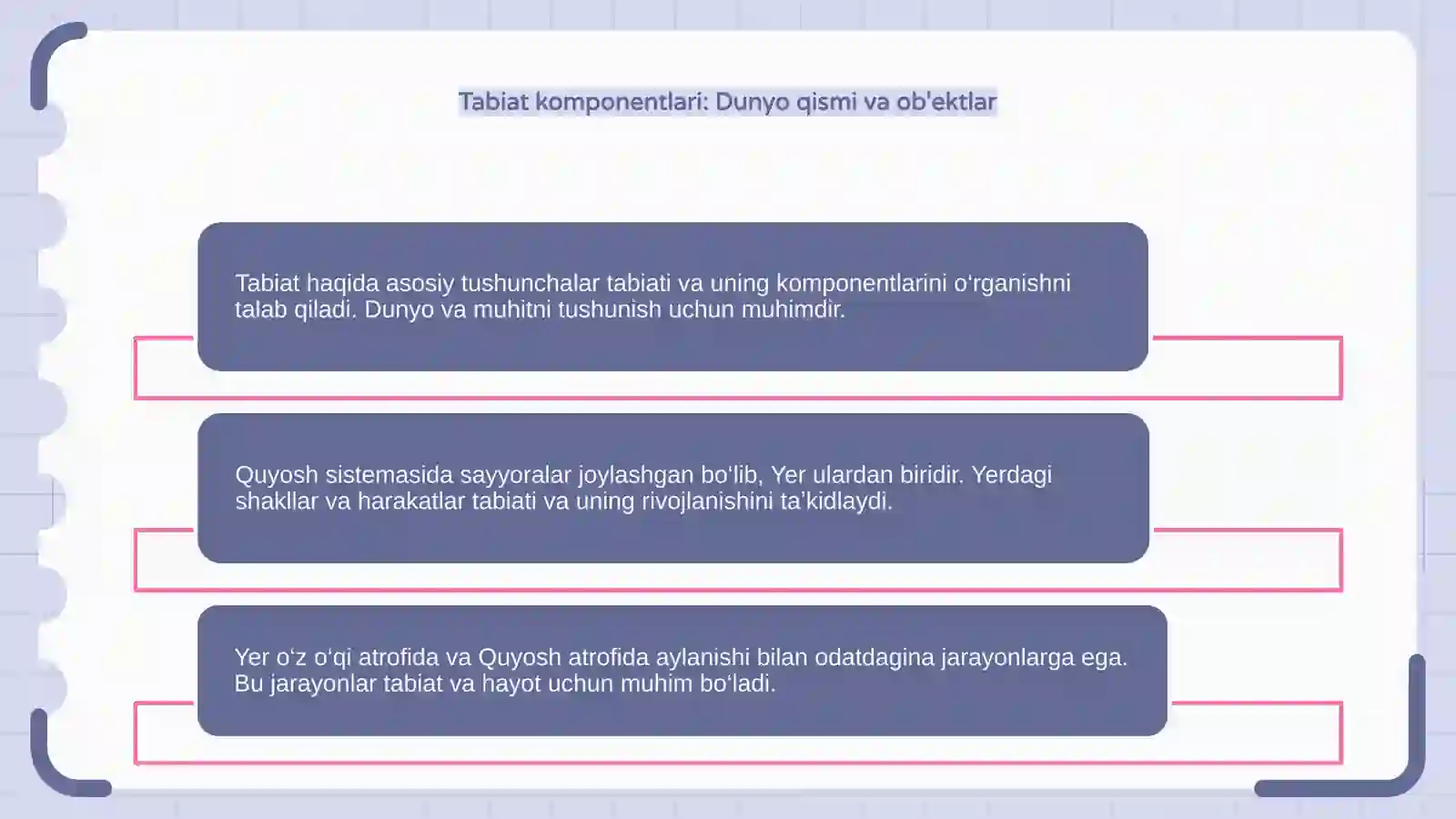 Tabiat komponentlari: Dunyo qismi va ob'ektlar

Tabiat haqida asosiy tushunchalar tabiati va uning komponentlarini o‘rganishni talab qiladi. Dunyo va muhitni tushunish uchun muhimdir.

Quyosh sistemasida sayyoralar joylashgan bo‘lib, Yer ulardan biridir. Yerdagi shakllar va harakatlar tabiati va uning rivojlanishini ta’kidlaydi.

Yer o‘z o‘qi atrofida va Quyosh atrofida aylanishi bilan odatdagina jarayonlarga ega. Bu jarayonlar tabiat va hayot uchun muhim bo‘ladi.